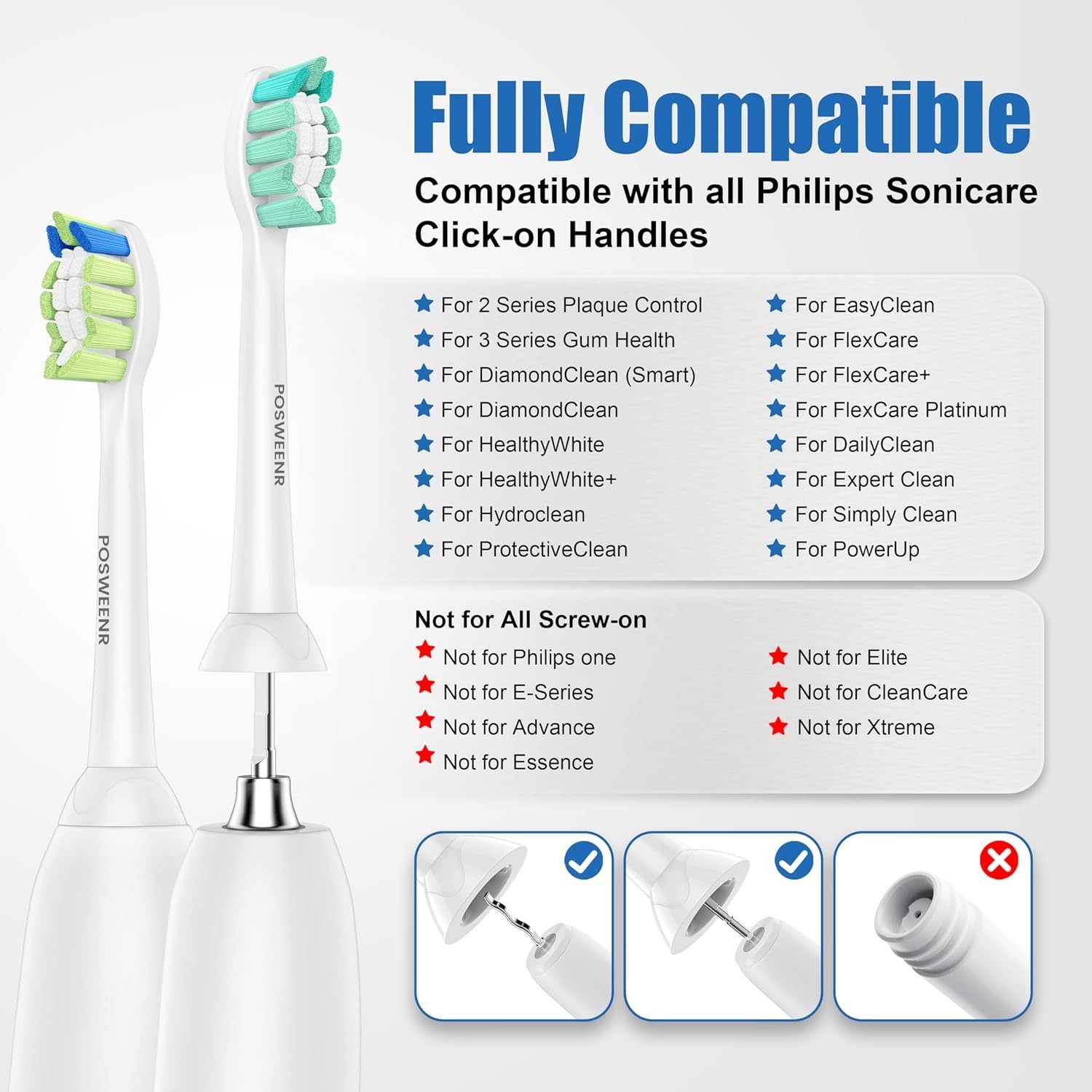 POSWEENR

POSWEENR

Fully Compatible

Compatible with all Philips Sonicare Click-on Handles

For 2 Series Plaque Control
For 3 Series Gum Health
For DiamondClean (Smart)
For DiamondClean
For HealthyWhite
For HealthyWhite+
For Hydroclean
For ProtectiveClean

For EasyClean
For FlexCare
For FlexCare+
For FlexCare Platinum
For DailyClean
For Expert Clean
For Simply Clean
For PowerUp

Not for All Screw-on

Not for Philips one
Not for E-Series
Not for Advance
Not for Essence

Not for Elite
Not for CleanCare
Not for Xtreme